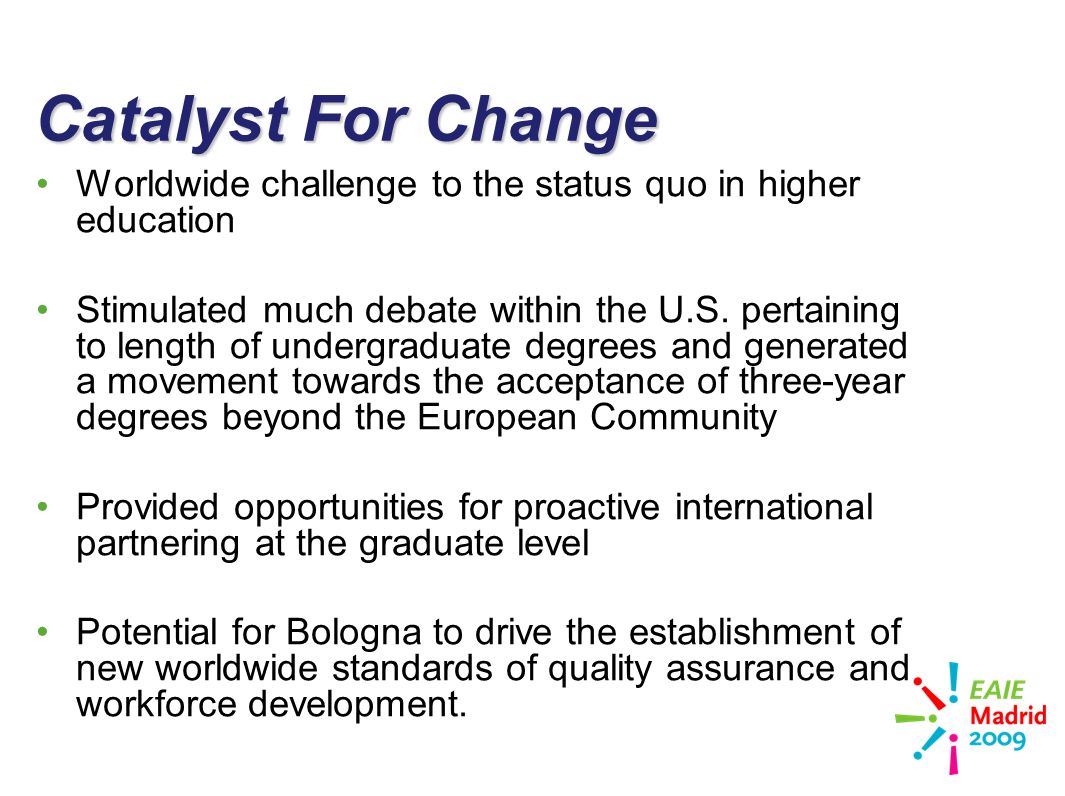 Catalyst For Change

• Worldwide challenge to the status quo in higher education

• Stimulated much debate within the U.S. pertaining to length of undergraduate degrees and generated a movement towards the acceptance of three-year degrees beyond the European Community

• Provided opportunities for proactive international partnering at the graduate level

• Potential for Bologna to drive the establishment of new worldwide standards of quality assurance and workforce development.

EAIE
Madrid
2009